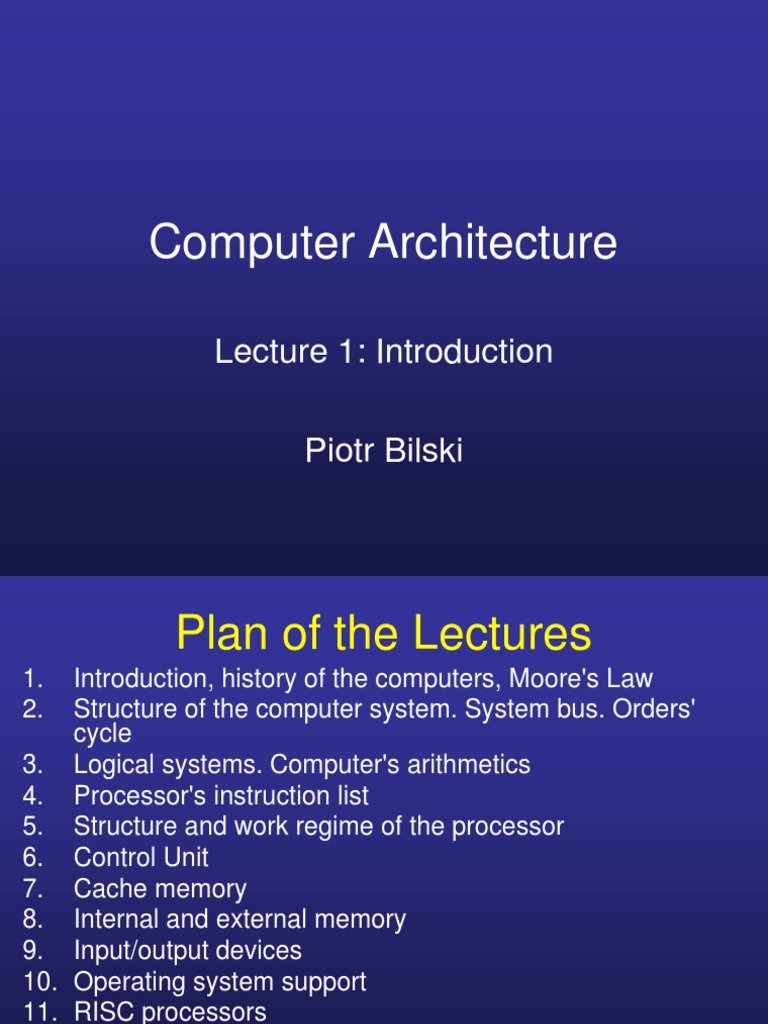 Computer Architecture

Lecture 1: Introduction

Piotr Bilski

Plan of the Lectures

1. Introduction, history of the computers, Moore's Law
2. Structure of the computer system. System bus. Orders' cycle
3. Logical systems. Computer's arithmetics
4. Processor's instruction list
5. Structure and work regime of the processor
6. Control Unit
7. Cache memory
8. Internal and external memory
9. Input/output devices
10. Operating system support
11. RISC processors